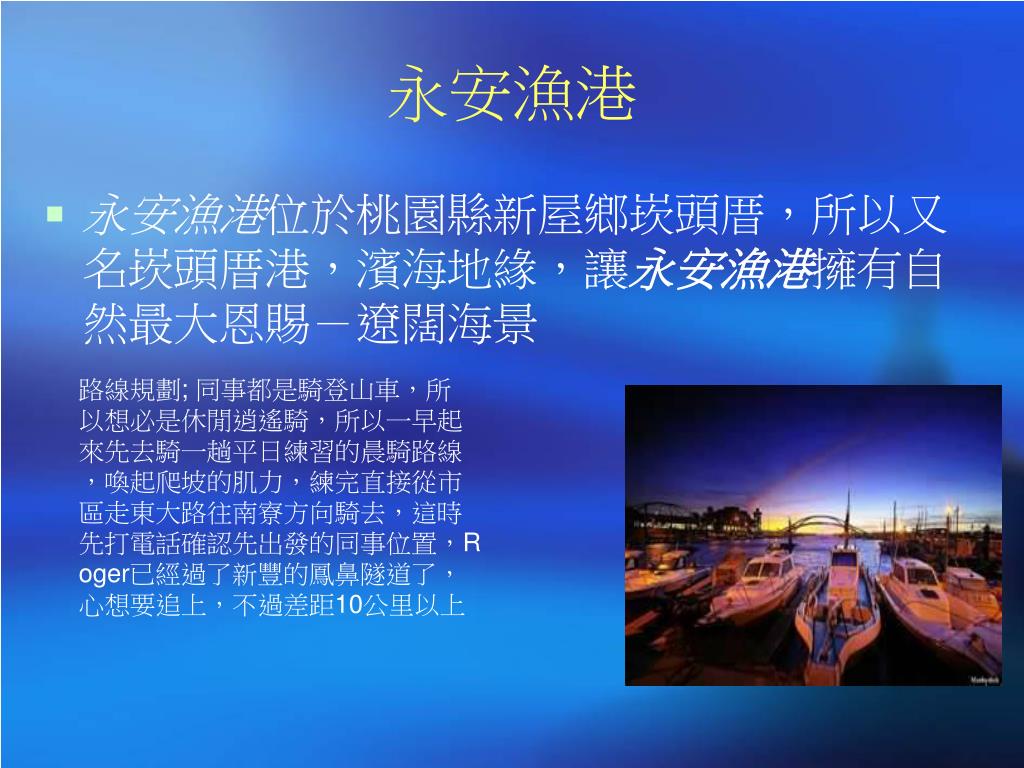 永安漁港

永安漁港位於桃園縣新屋鄉崁頭厝，所以又名崁頭厝港，濱海地緣，讓永安漁港擁有自然最大恩賜－遼闊海景

路線規劃; 同事都是騎登山車，所以想必是休閒逍遙騎，所以一早起來先去騎一趟平日練習的晨騎路線，喚起爬坡的肌力，練完直接從市區走東大路往南寮方向騎去，這時先打電話確認先出發的同事位置，Roger已經過了新豐的鳳鼻隧道了，心想要追上，不過差距10公里以上